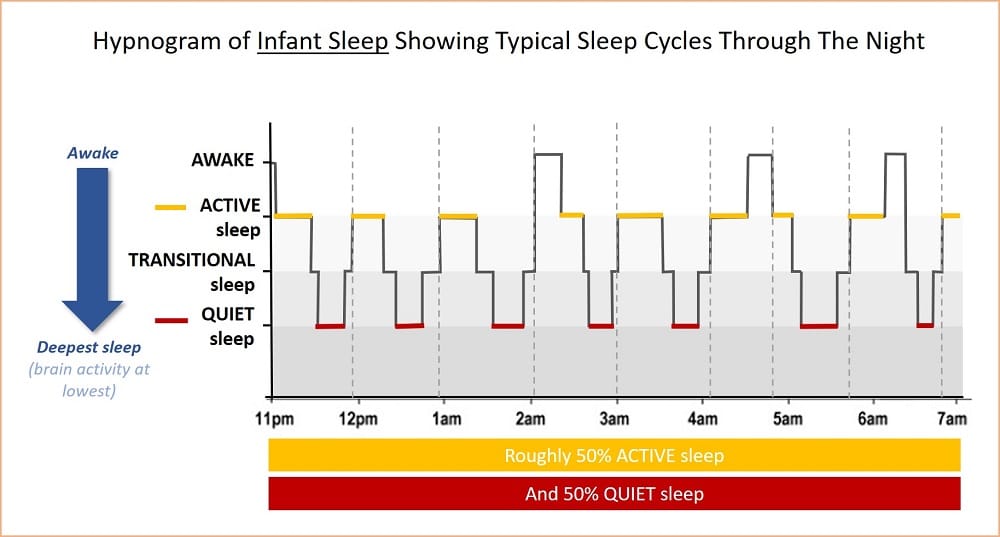 Hypnogram of Infant Sleep Showing Typical Sleep Cycles Through The Night

Awake

Deepest sleep

(brain activity at lowest)

AWAKE

ACTIVE sleep

TRANSITIONAL sleep

QUIET sleep

11pm 12pm 1am 2am 3am 4am 5am 6am 7am

Roughly 50% ACTIVE sleep

And 50% QUIET sleep